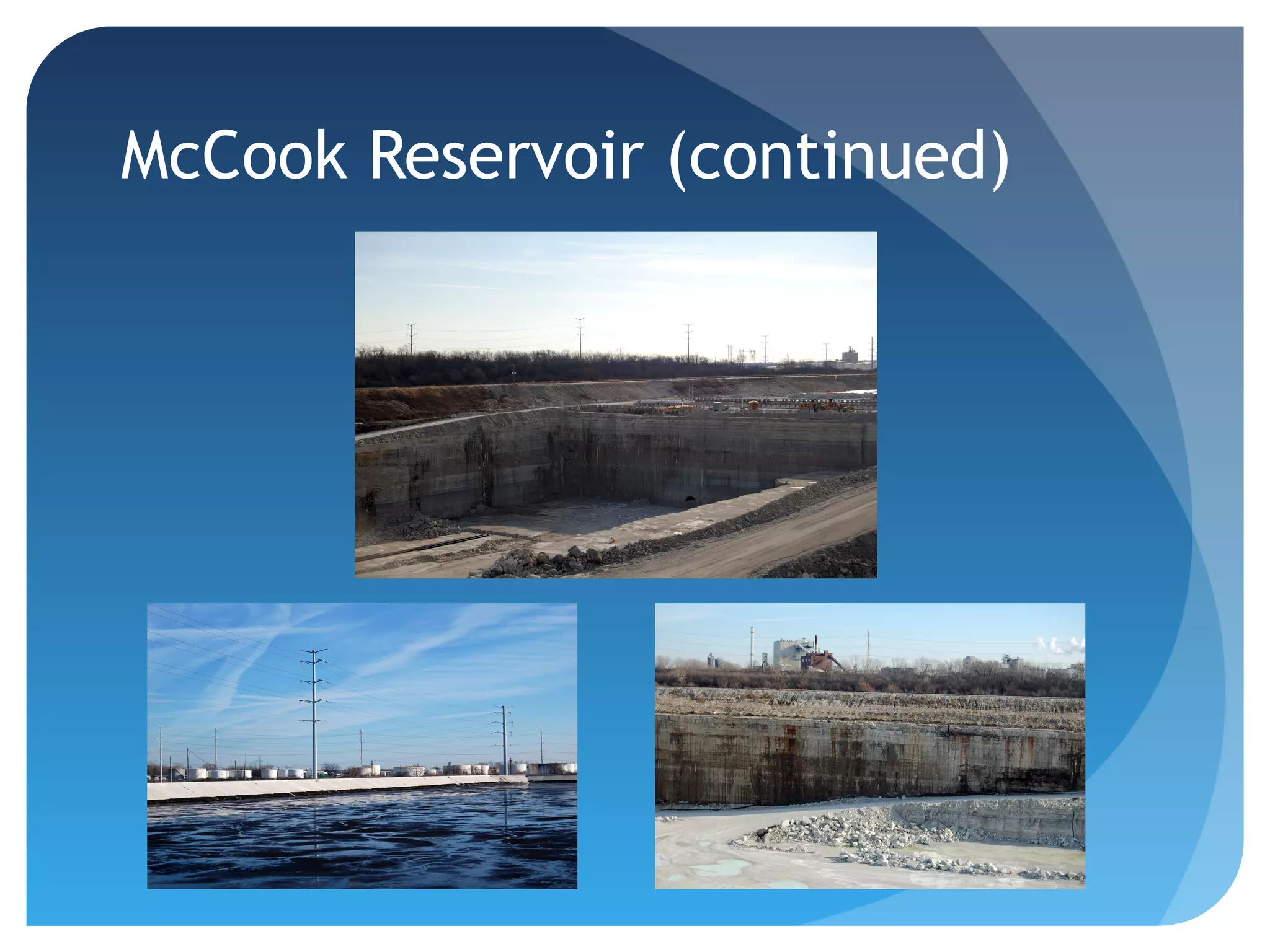 McCook Reservoir (continued)